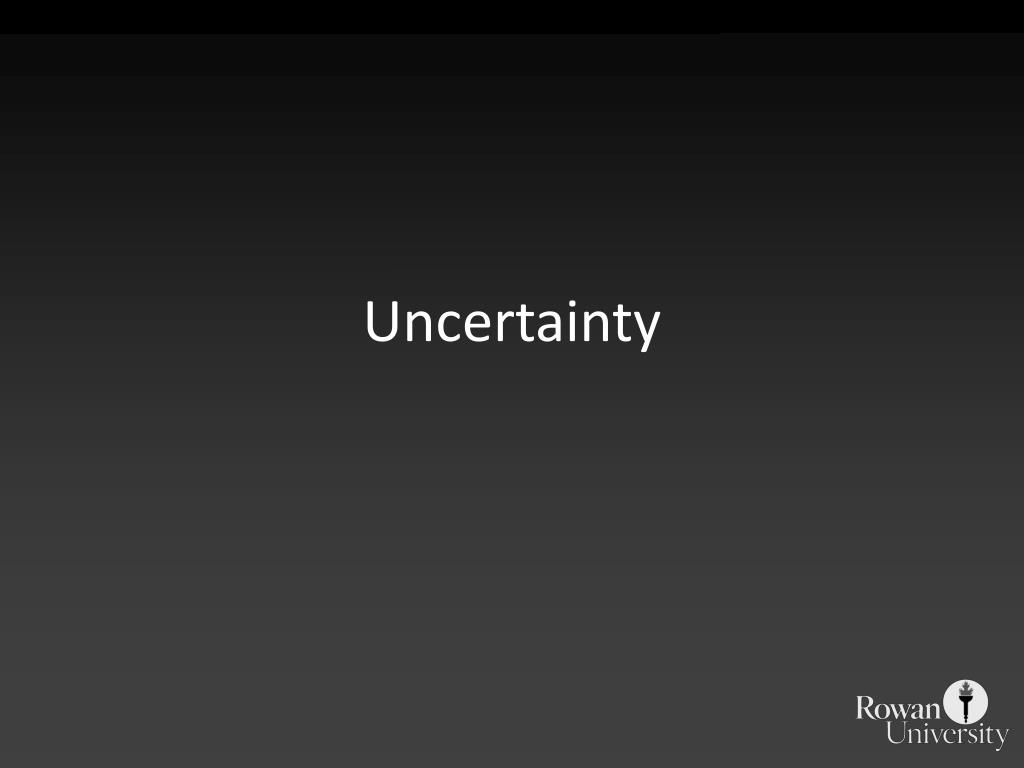 Uncertainty

Rowan University